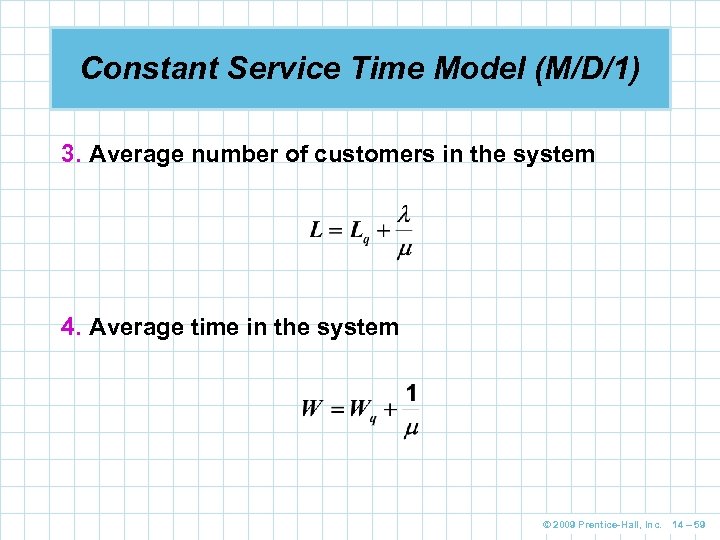 Constant Service Time Model (M/D/1)

3. Average number of customers in the system

$L = L_q + \frac{\lambda}{\mu}$

4. Average time in the system

$W = W_q + \frac{1}{\mu}$

© 2009 Prentice-Hall, Inc. 14 – 59